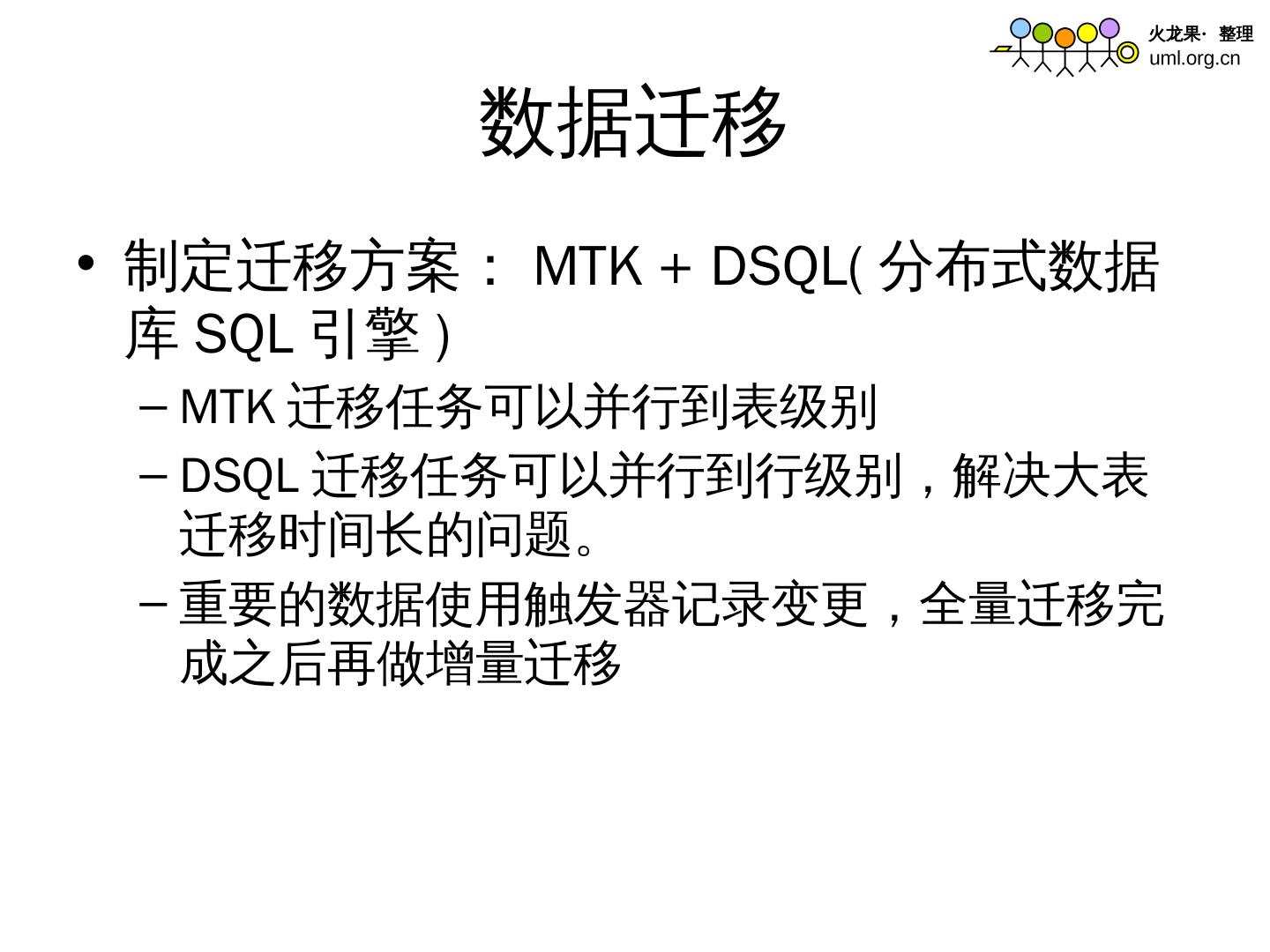 火龙果· 整理
uml.org.cn

数据迁移

• 制定迁移方案： MTK + DSQL( 分布式数据库 SQL 引擎 )
  – MTK 迁移任务可以并行到表级别
  – DSQL 迁移任务可以并行到行级别，解决大表迁移时间长的问题。
  – 重要的数据使用触发器记录变更，全量迁移完成之后再做增量迁移